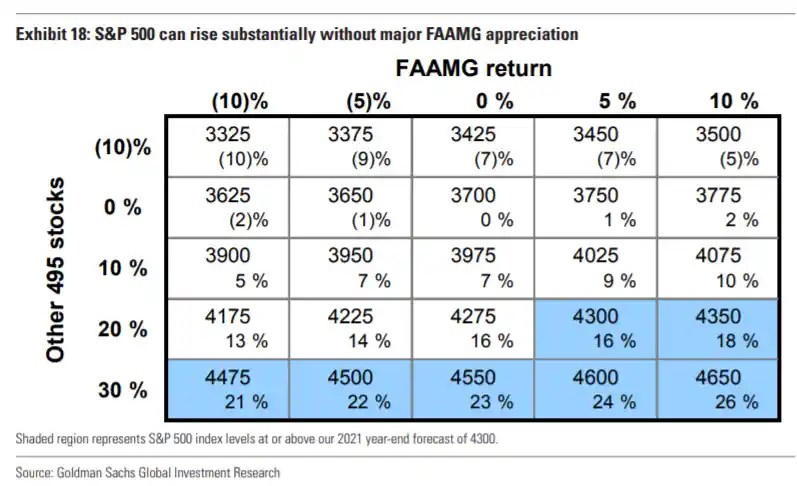 Exhibit 18: S&P 500 can rise substantially without major FAAMG appreciation

FAAMG return

Other 495 stocks

| | (10)% | (5)% | 0 % | 5 % | 10 % |
|---|---|---|---|---|---|
| (10)% | 3325 (10)% | 3375 (9)% | 3425 (7)% | 3450 (7)% | 3500 (5)% |
| 0 % | 3625 (2)% | 3650 (1)% | 3700 0 % | 3750 1 % | 3775 2 % |
| 10 % | 3900 5 % | 3950 7 % | 3975 7 % | 4025 9 % | 4075 10 % |
| 20 % | 4175 13 % | 4225 14 % | 4275 16 % | 4300 16 % | 4350 18 % |
| 30 % | 4475 21 % | 4500 22 % | 4550 23 % | 4600 24 % | 4650 26 % |

Shaded region represents S&P 500 index levels at or above our 2021 year-end forecast of 4300.

Source: Goldman Sachs Global Investment Research